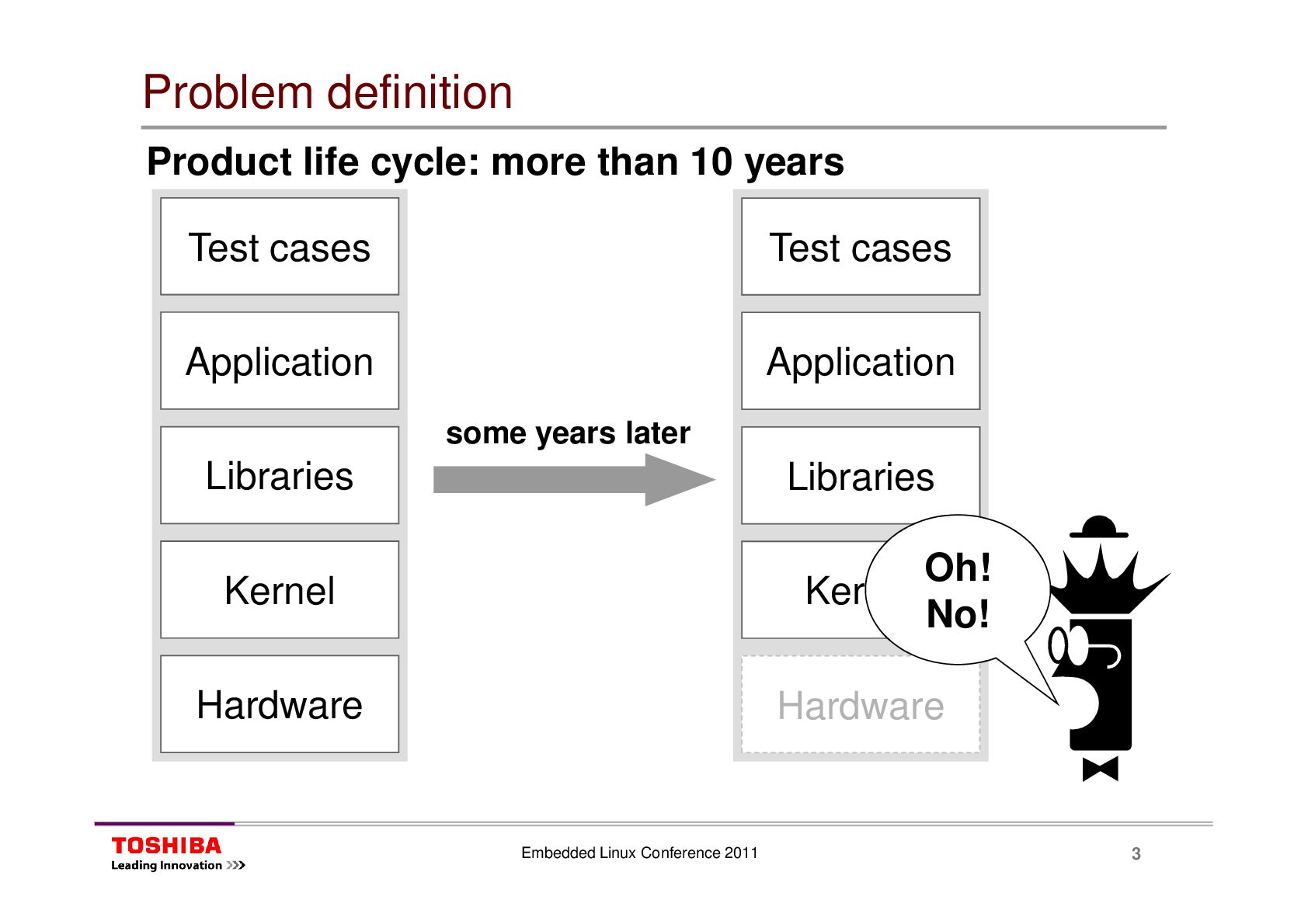 Problem definition

Product life cycle: more than 10 years

Test cases

Application

Libraries

Kernel

Hardware

some years later

Test cases

Application

Libraries

Ker

Hardware

Oh! No!

TOSHIBA
Leading Innovation >>>

Embedded Linux Conference 2011

3